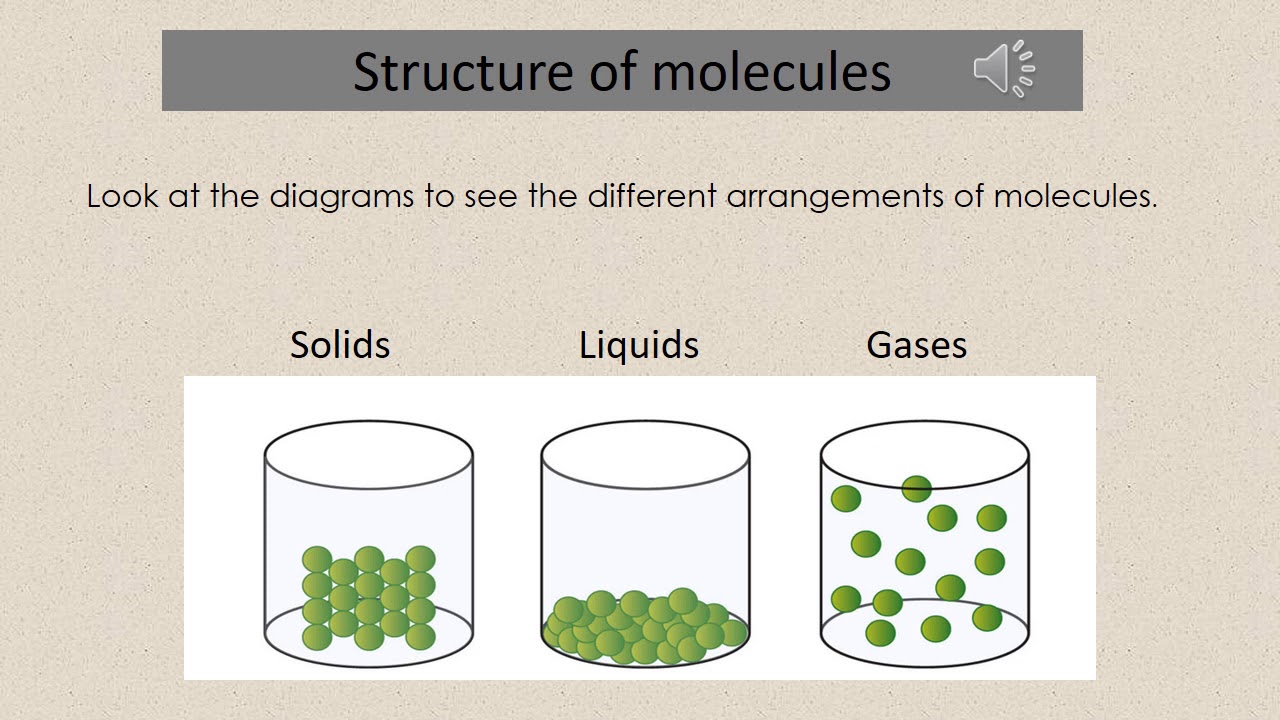 Structure of molecules

Look at the diagrams to see the different arrangements of molecules.

Solids Liquids Gases